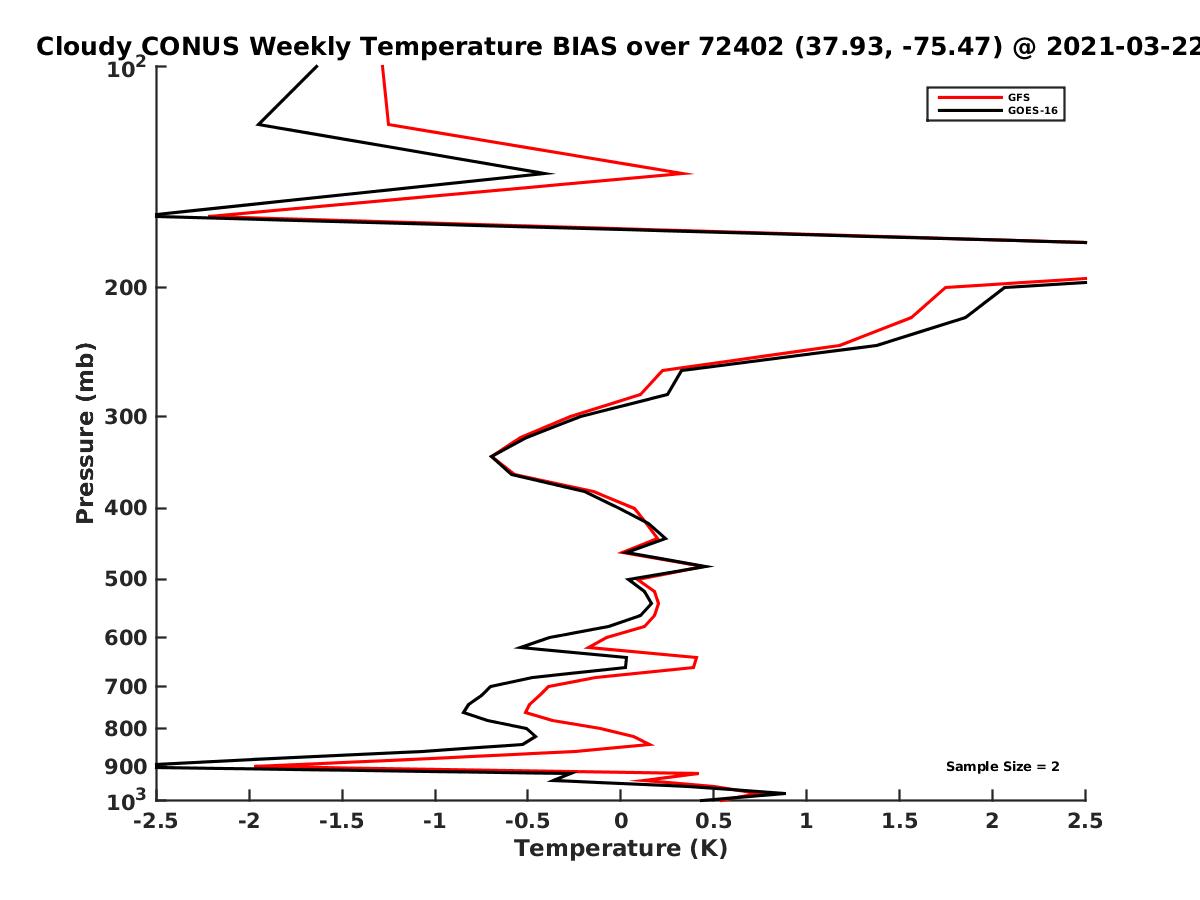 Cloudy CONUS Weekly Temperature BIAS over 72402 (37.93, -75.47) @ 2021-03-22

GFS
GOES-16

Sample Size = 2

Pressure (mb)

$10^2$
200
300
400
500
600
700
800
900
$10^3$

-2.5 -2 -1.5 -1 -0.5 0 0.5 1 1.5 2 2.5

Temperature (K)